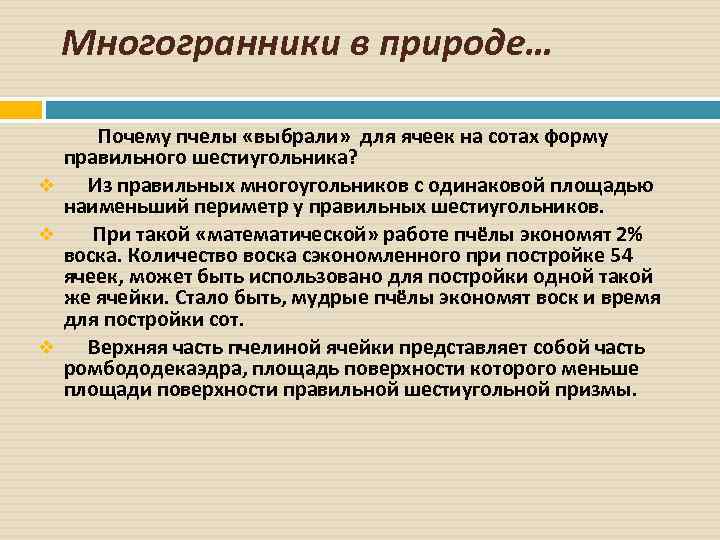 Многогранники в природе…

Почему пчелы «выбрали» для ячеек на сотах форму правильного шестиугольника?

Из правильных многоугольников с одинаковой площадью наименьший периметр у правильных шестиугольников.

При такой «математической» работе пчёлы экономят 2% воска. Количество воска сэкономленного при постройке 54 ячеек, может быть использовано для постройки одной такой же ячейки. Стало быть, мудрые пчёлы экономят воск и время для постройки сот.

Верхняя часть пчелиной ячейки представляет собой часть ромбододекаэдра, площадь поверхности которого меньше площади поверхности правильной шестиугольной призмы.